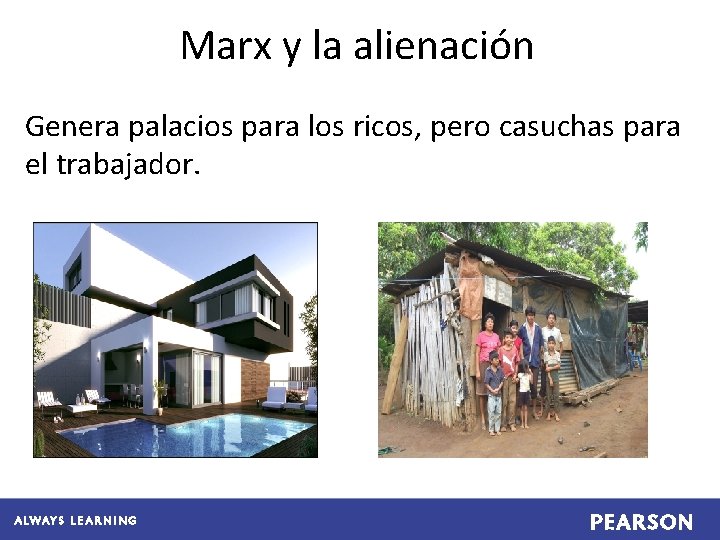 Marx y la alienación

Genera palacios para los ricos, pero casuchas para el trabajador.

ALWAYS LEARNING

PEARSON